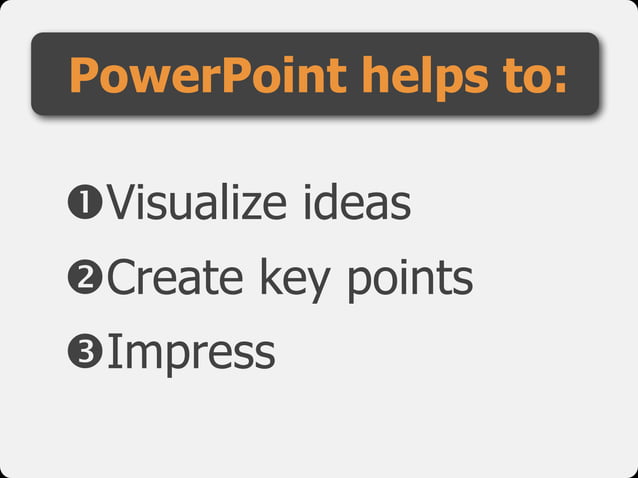 PowerPoint helps to:

❶Visualize ideas
❷Create key points
❸Impress